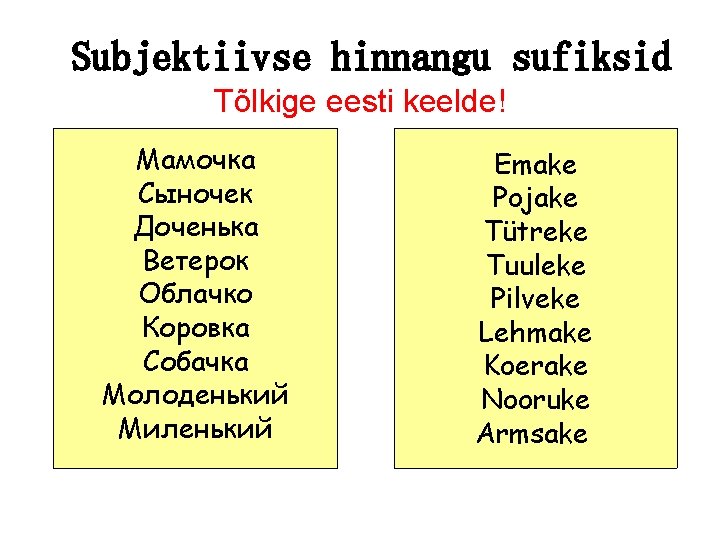 Subjektiivse hinnangu sufiksid

Tõlkige eesti keelde!

Мамочка
Сыночек
Доченька
Ветерок
Облачко
Коровка
Собачка
Молоденький
Миленький

Emake
Pojake
Tütreke
Tuuleke
Pilveke
Lehmake
Koerake
Nooruke
Armsake